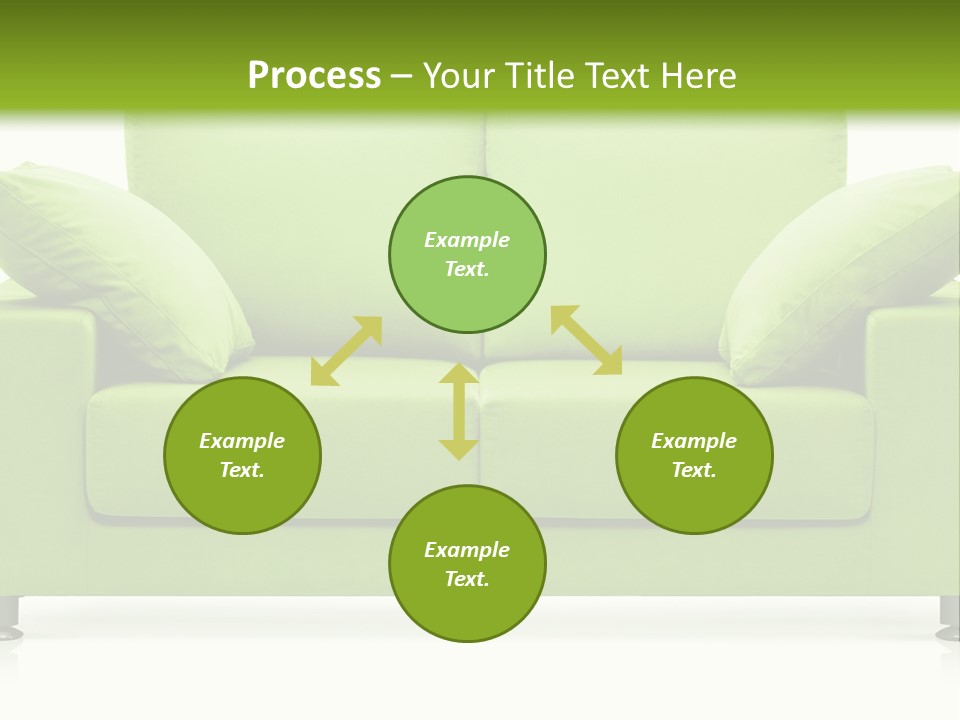 Process – Your Title Text Here

Example Text.

Example Text.

Example Text.

Example Text.